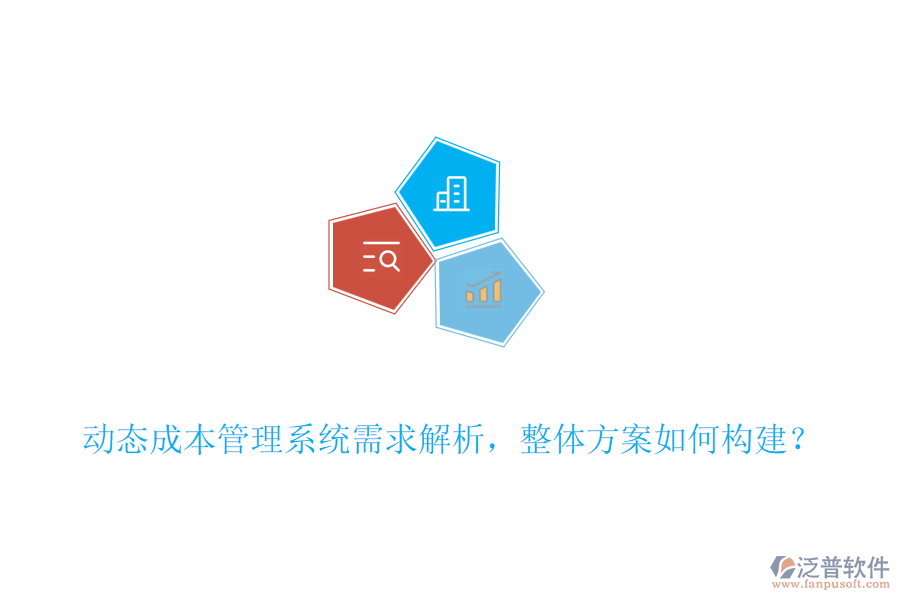 动态成本管理系统需求解析，整体方案如何构建？

泛普软件
www.fanpusoft.com